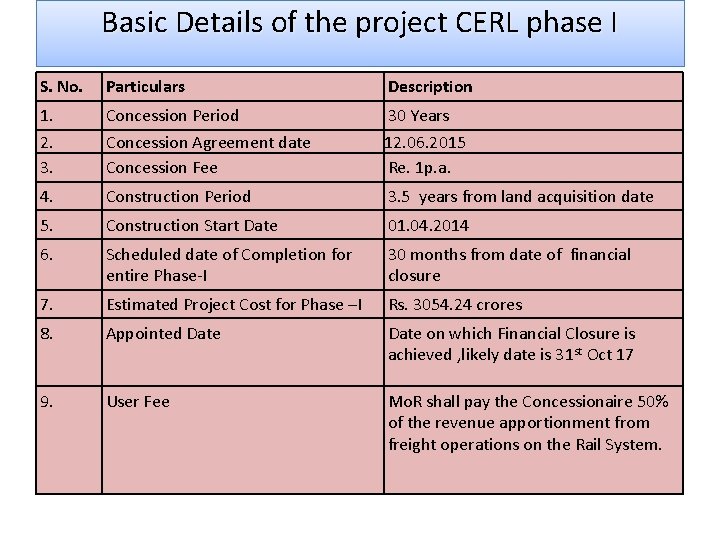 Basic Details of the project CERL phase I

| S. No. | Particulars | Description |
|---|---|---|
| 1. | Concession Period | 30 Years |
| 2. | Concession Agreement date | 12.06.2015 |
| 3. | Concession Fee | Re. 1p.a. |
| 4. | Construction Period | 3.5 years from land acquisition date |
| 5. | Construction Start Date | 01.04.2014 |
| 6. | Scheduled date of Completion for entire Phase-I | 30 months from date of financial closure |
| 7. | Estimated Project Cost for Phase –I | Rs. 3054.24 crores |
| 8. | Appointed Date | Date on which Financial Closure is achieved ,likely date is 31$^{st}$ Oct 17 |
| 9. | User Fee | MoR shall pay the Concessionaire 50% of the revenue apportionment from freight operations on the Rail System. |